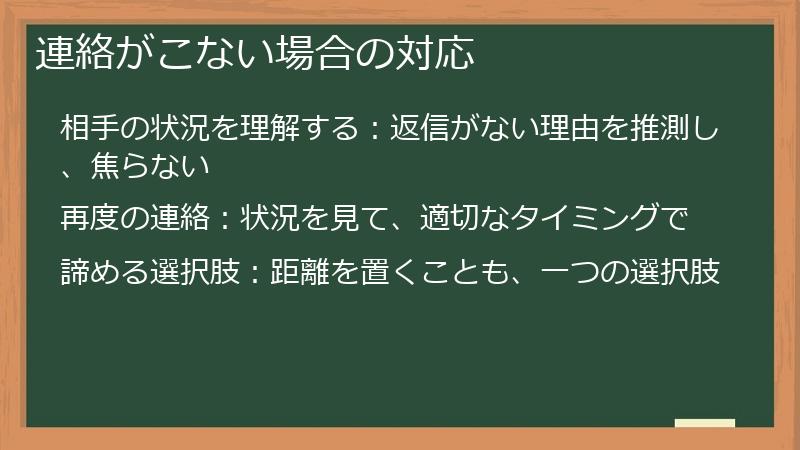 連絡がこない場合の対応

相手の状況を理解する：返信がない理由を推測し、焦らない

再度の連絡：状況を見て、適切なタイミングで

諦める選択肢：距離を置くことも、一つの選択肢